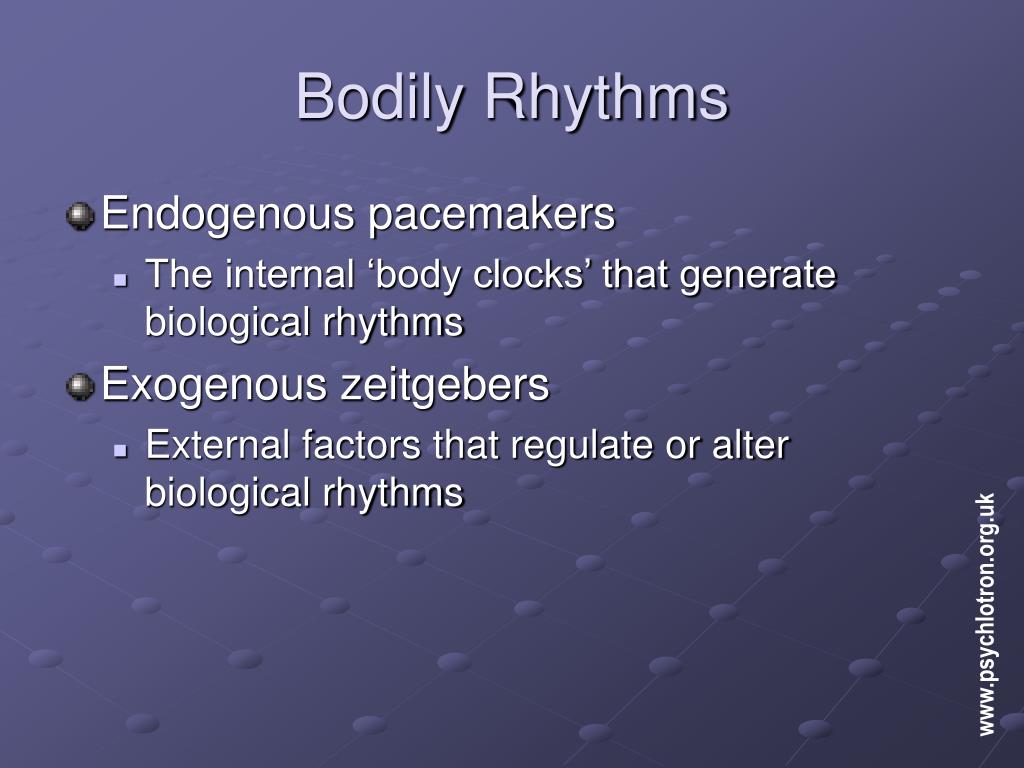 Bodily Rhythms

Endogenous pacemakers
The internal ‘body clocks’ that generate biological rhythms

Exogenous zeitgebers
External factors that regulate or alter biological rhythms

www.psychlotron.org.uk